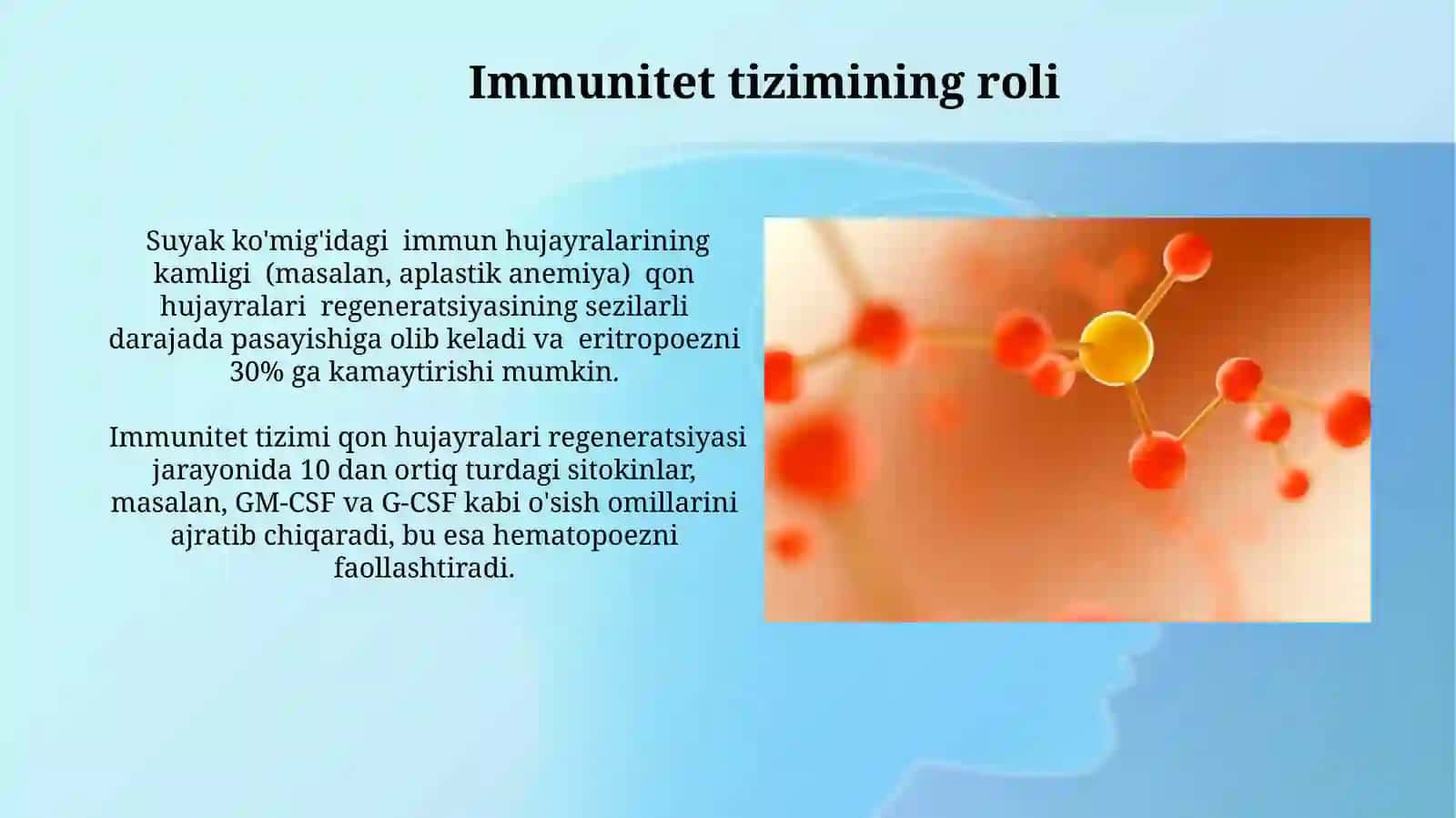 Immunitet tizimining roli

Suyak ko'mig'idagi immun hujayralarining kamligi (masalan, aplastik anemiya) qon hujayralari regeneratsiyasining sezilarli darajada pasayishiga olib keladi va eritropoezni 30% ga kamaytirishi mumkin.

Immunitet tizimi qon hujayralari regeneratsiyasi jarayonida 10 dan ortiq turdagi sitokinlar, masalan, GM-CSF va G-CSF kabi o'sish omillarini ajratib chiqaradi, bu esa hematopoezni faollashtiradi.